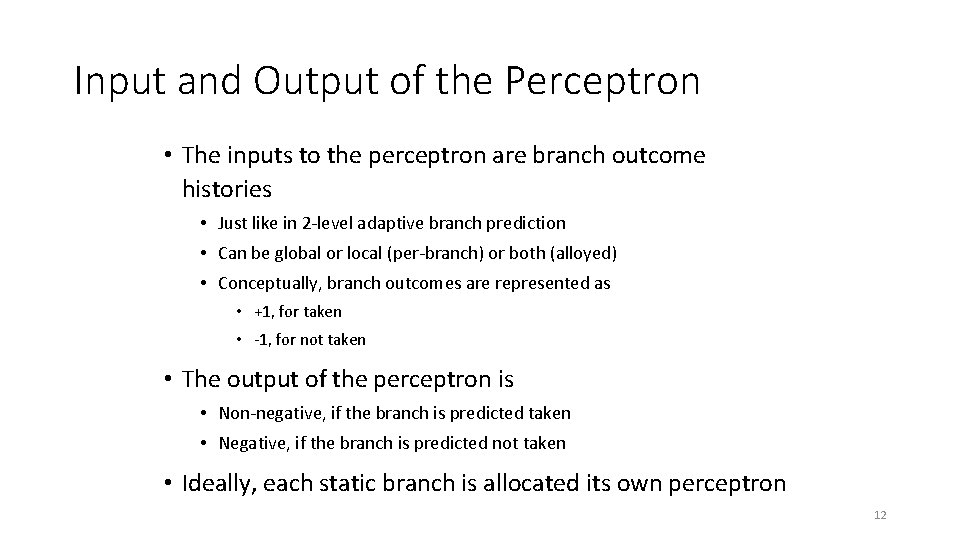 Input and Output of the Perceptron

• The inputs to the perceptron are branch outcome histories

• Just like in 2-level adaptive branch prediction
• Can be global or local (per-branch) or both (alloyed)
• Conceptually, branch outcomes are represented as
• +1, for taken
• -1, for not taken

• The output of the perceptron is

• Non-negative, if the branch is predicted taken
• Negative, if the branch is predicted not taken

• Ideally, each static branch is allocated its own perceptron

12